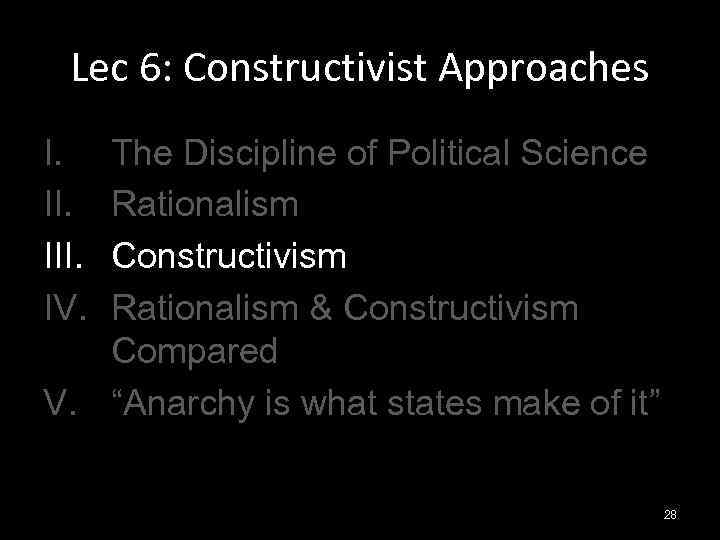 Lec 6: Constructivist Approaches

I. The Discipline of Political Science
II. Rationalism
III. Constructivism
IV. Rationalism & Constructivism Compared
V. “Anarchy is what states make of it”

28